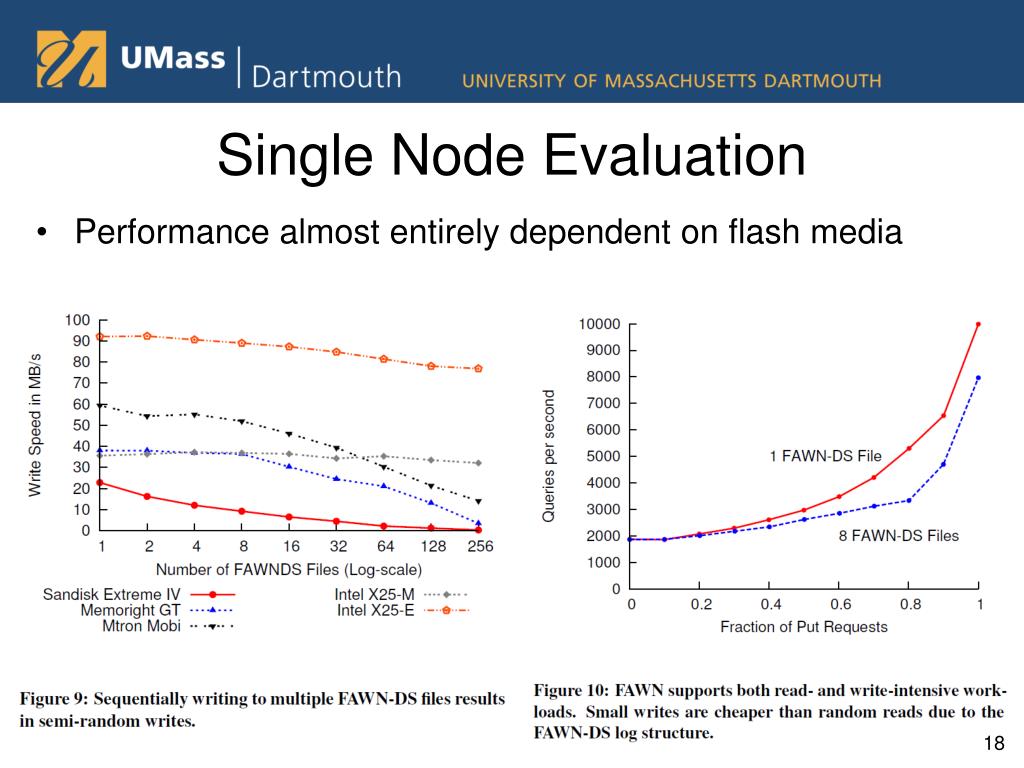 UMass | Dartmouth UNIVERSITY OF MASSACHUSETTS DARTMOUTH

Single Node Evaluation

• Performance almost entirely dependent on flash media

Write Speed in MB/s
100
90
80
70
60
50
40
30
20
10
0
1 2 4 8 16 32 64 128 256
Number of FAWNDS Files (Log-scale)

Sandisk Extreme IV
Memoright GT
Mtron Mobi
Intel X25-M
Intel X25-E

Queries per second
10000
9000
8000
7000
6000
5000
4000
3000
2000
1000
0
0 0.2 0.4 0.6 0.8 1
Fraction of Put Requests

1 FAWN-DS File
8 FAWN-DS Files

Figure 9: Sequentially writing to multiple FAWN-DS files results in semi-random writes.

Figure 10: FAWN supports both read- and write-intensive workloads. Small writes are cheaper than random reads due to the FAWN-DS log structure.

18